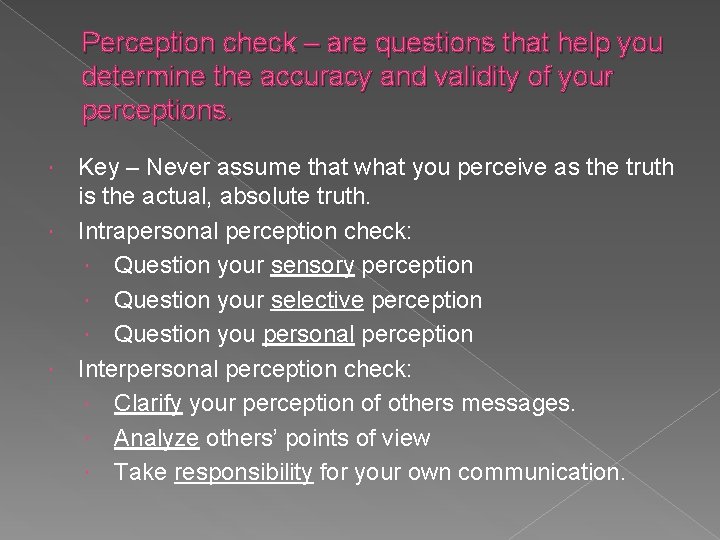 Perception check – are questions that help you determine the accuracy and validity of your perceptions.

Key – Never assume that what you perceive as the truth is the actual, absolute truth.
Intrapersonal perception check:
Question your sensory perception
Question your selective perception
Question you personal perception
Interpersonal perception check:
Clarify your perception of others messages.
Analyze others' points of view
Take responsibility for your own communication.